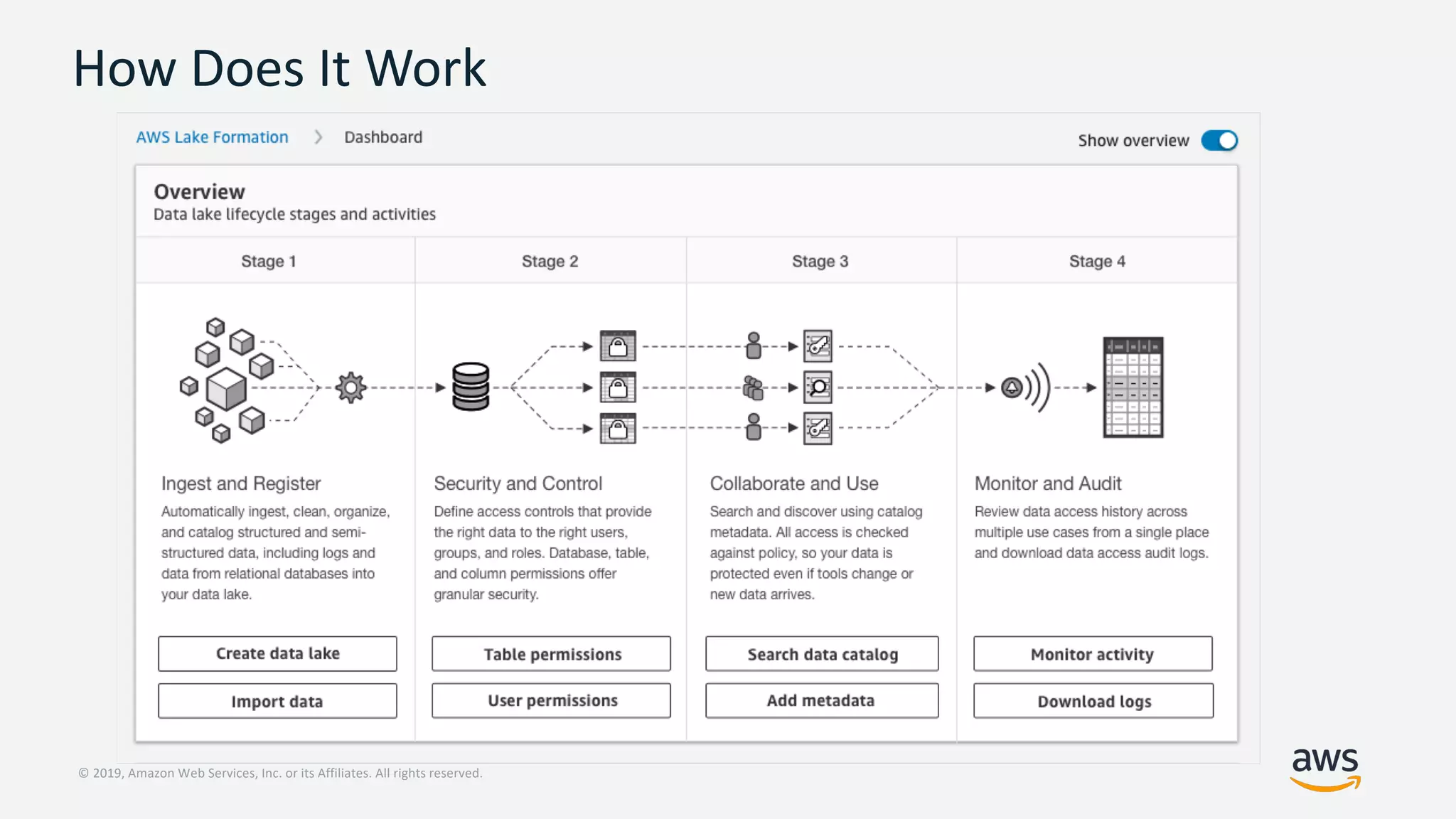 How Does It Work

AWS Lake Formation > Dashboard

Show overview

Overview
Data lake lifecycle stages and activities

Stage 1

Ingest and Register
Automatically ingest, clean, organize, and catalog structured and semi-structured data, including logs and data from relational databases into your data lake.

Create data lake

Import data

Stage 2

Security and Control
Define access controls that provide the right data to the right users, groups, and roles. Database, table, and column permissions offer granular security.

Table permissions

User permissions

Stage 3

Collaborate and Use
Search and discover using catalog metadata. All access is checked against policy, so your data is protected even if tools change or new data arrives.

Search data catalog

Add metadata

Stage 4

Monitor and Audit
Review data access history across multiple use cases from a single place and download data access audit logs.

Monitor activity

Download logs

© 2019, Amazon Web Services, Inc. or its Affiliates. All rights reserved.

aws